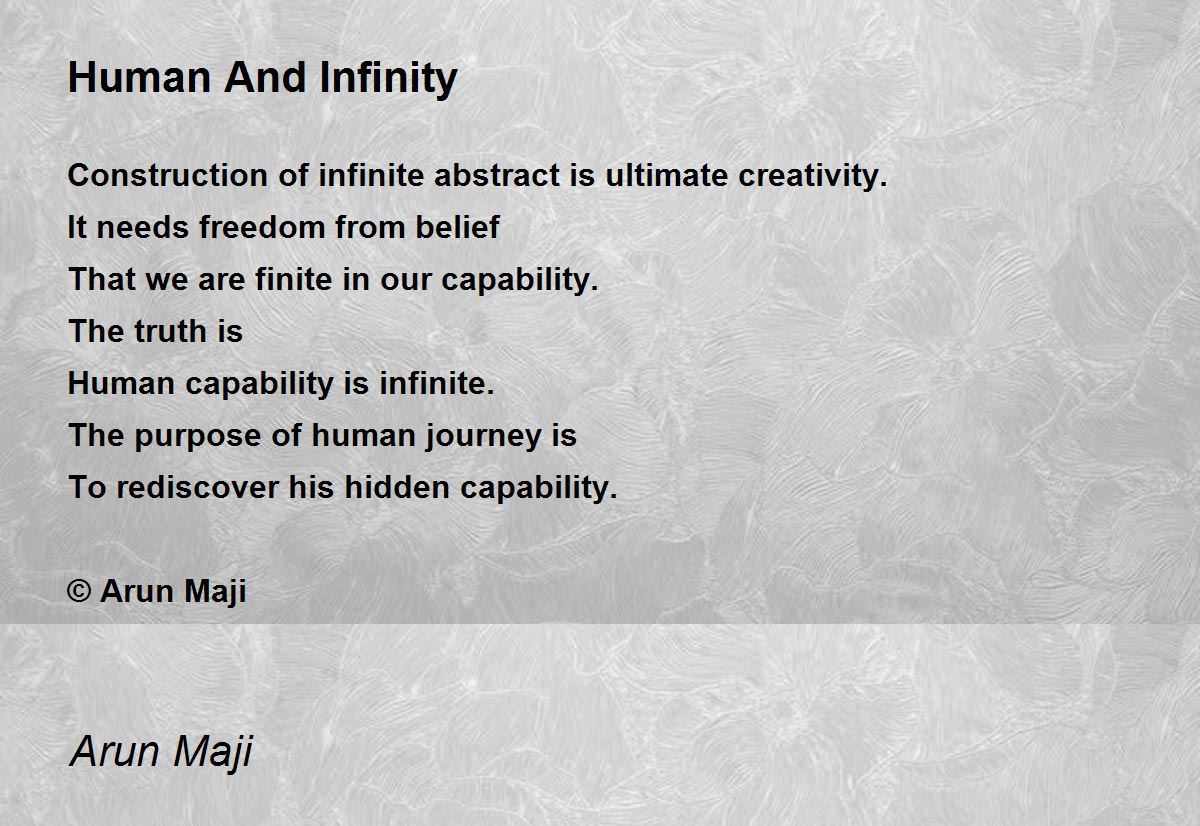 Human And Infinity

Construction of infinite abstract is ultimate creativity.
It needs freedom from belief
That we are finite in our capability.
The truth is
Human capability is infinite.
The purpose of human journey is
To rediscover his hidden capability.

© Arun Maji

Arun Maji